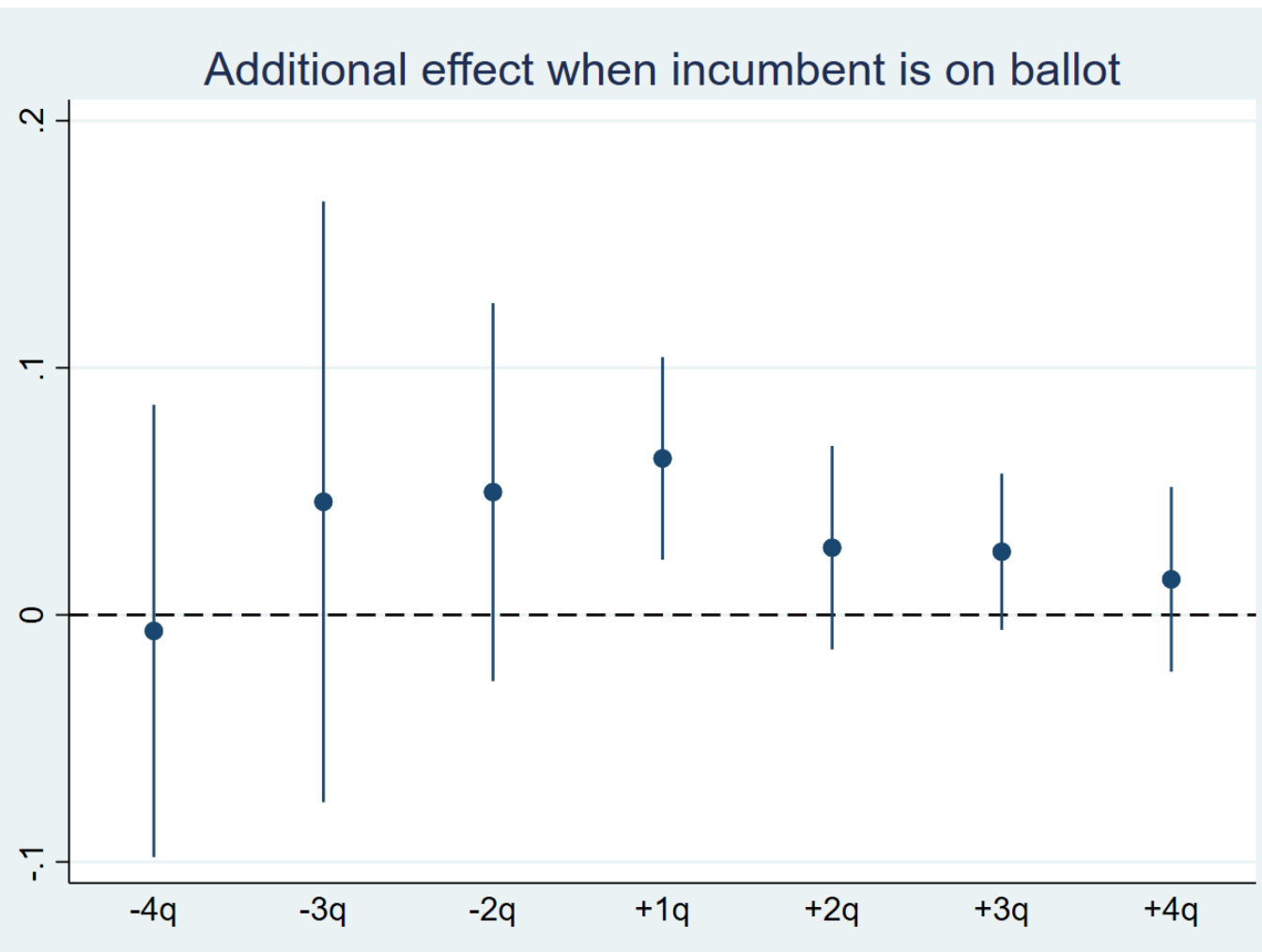 Additional effect when incumbent is on ballot

.2
.1
0
-.1

-4q
-3q
-2q
+1q
+2q
+3q
+4q